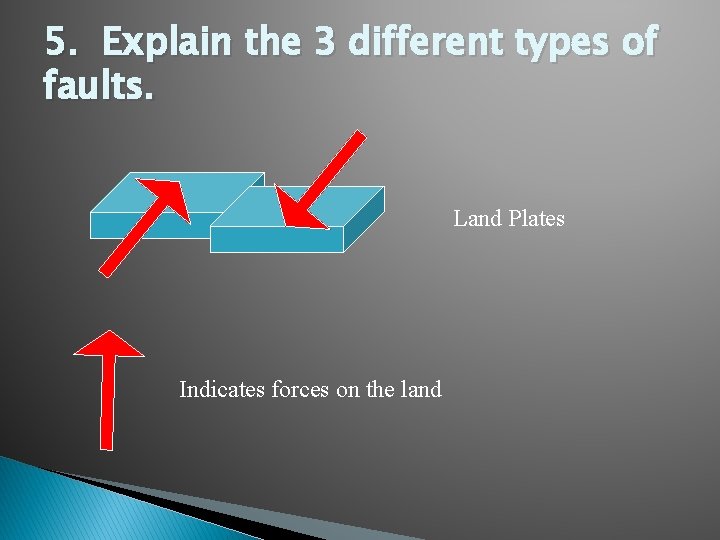 5. Explain the 3 different types of faults.

Land Plates

Indicates forces on the land